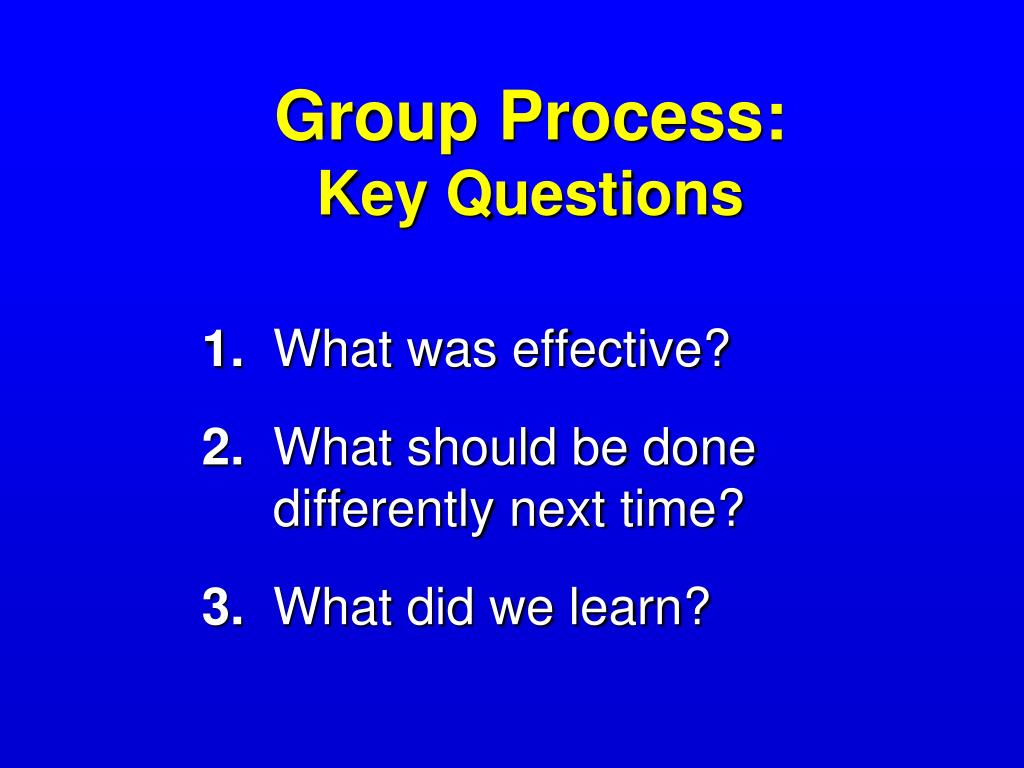 Group Process:
Key Questions

1. What was effective?

2. What should be done differently next time?

3. What did we learn?